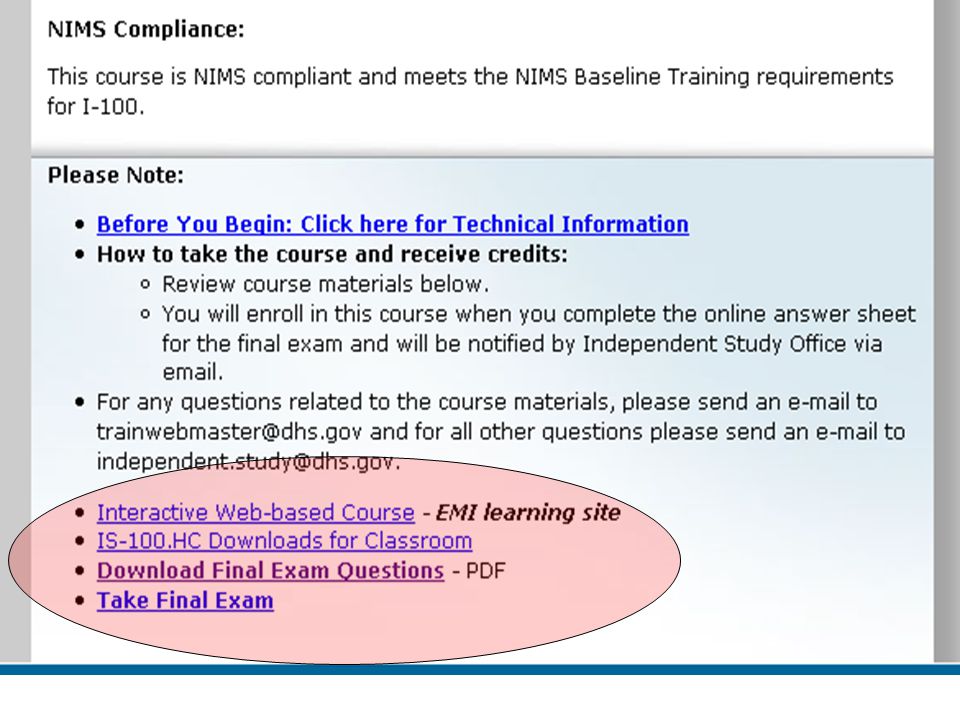 NIMS Compliance:

This course is NIMS compliant and meets the NIMS Baseline Training requirements for I-100.

Please Note:

- Before You Begin: Click here for Technical Information
- How to take the course and receive credits:
  - Review course materials below.
  - You will enroll in this course when you complete the online answer sheet for the final exam and will be notified by Independent Study Office via email.
- For any questions related to the course materials, please send an e-mail to trainwebmaster@dhs.gov and for all other questions please send an e-mail to independent.study@dhs.gov.

- Interactive Web-based Course - EMI learning site
- IS-100.HC Downloads for Classroom
- Download Final Exam Questions - PDF
- Take Final Exam